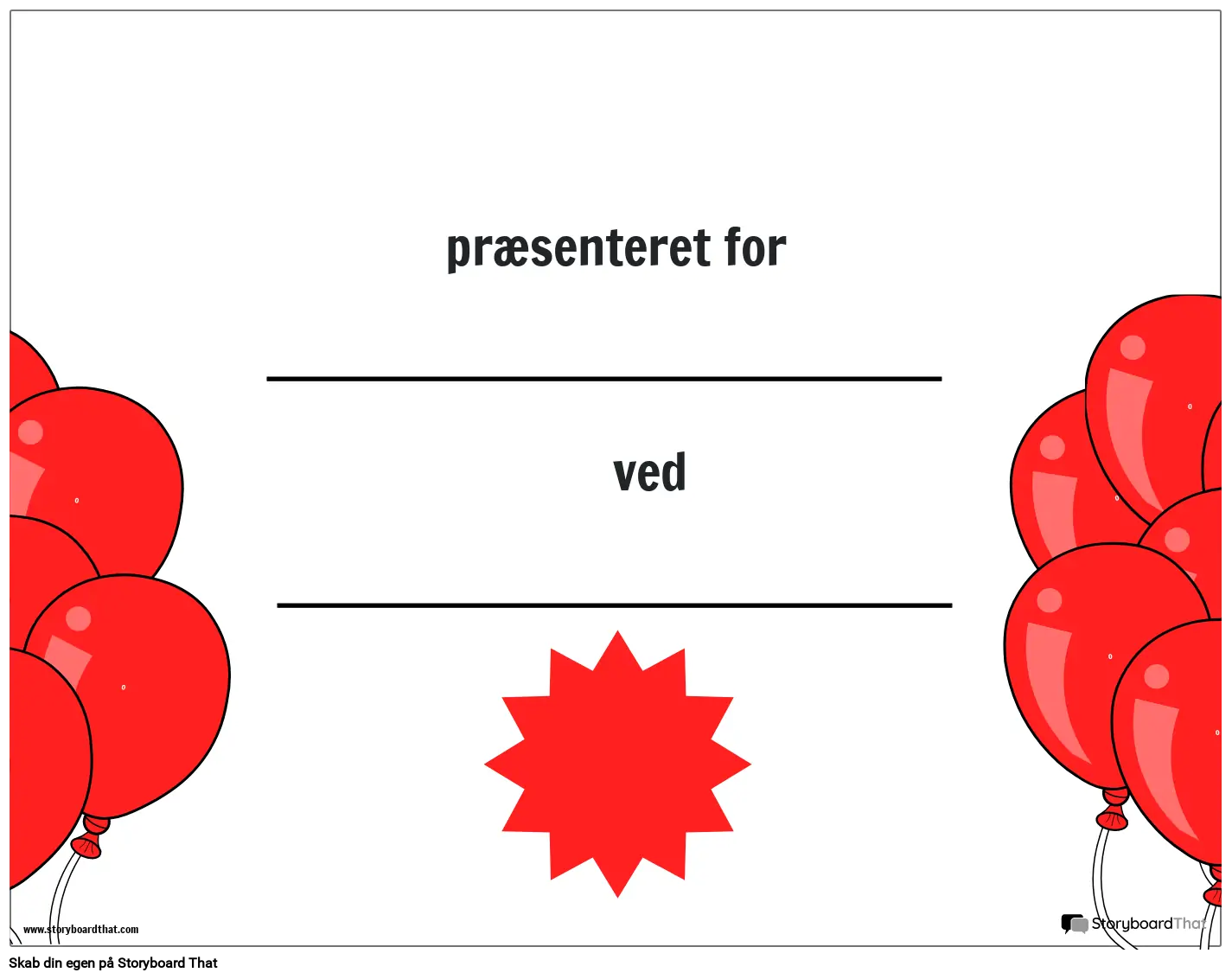 præsenteret for

ved

www.storyboardthat.com

StoryboardThat

Skab din egen på Storyboard That